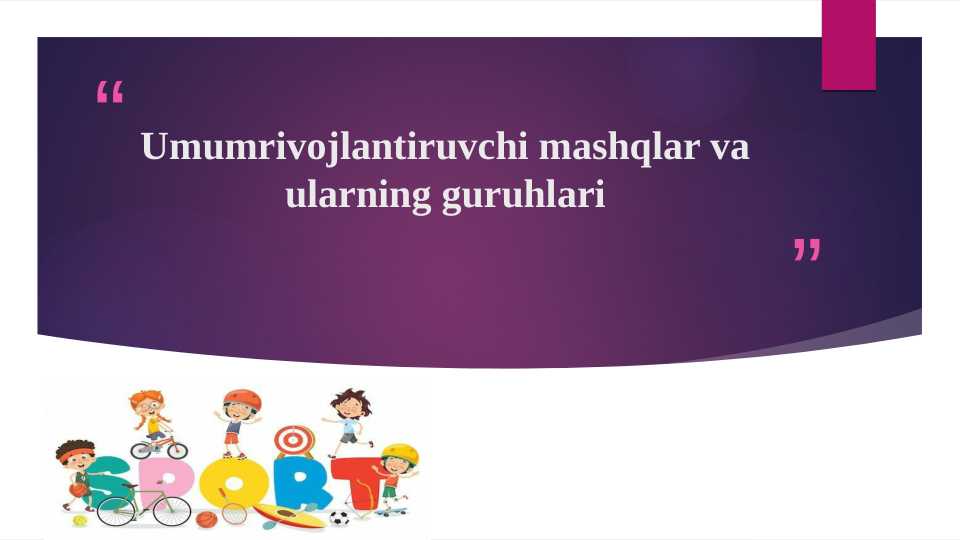 “

Umumrivojlantiruvchi mashqlar va ularning guruhlari

”

SPORT